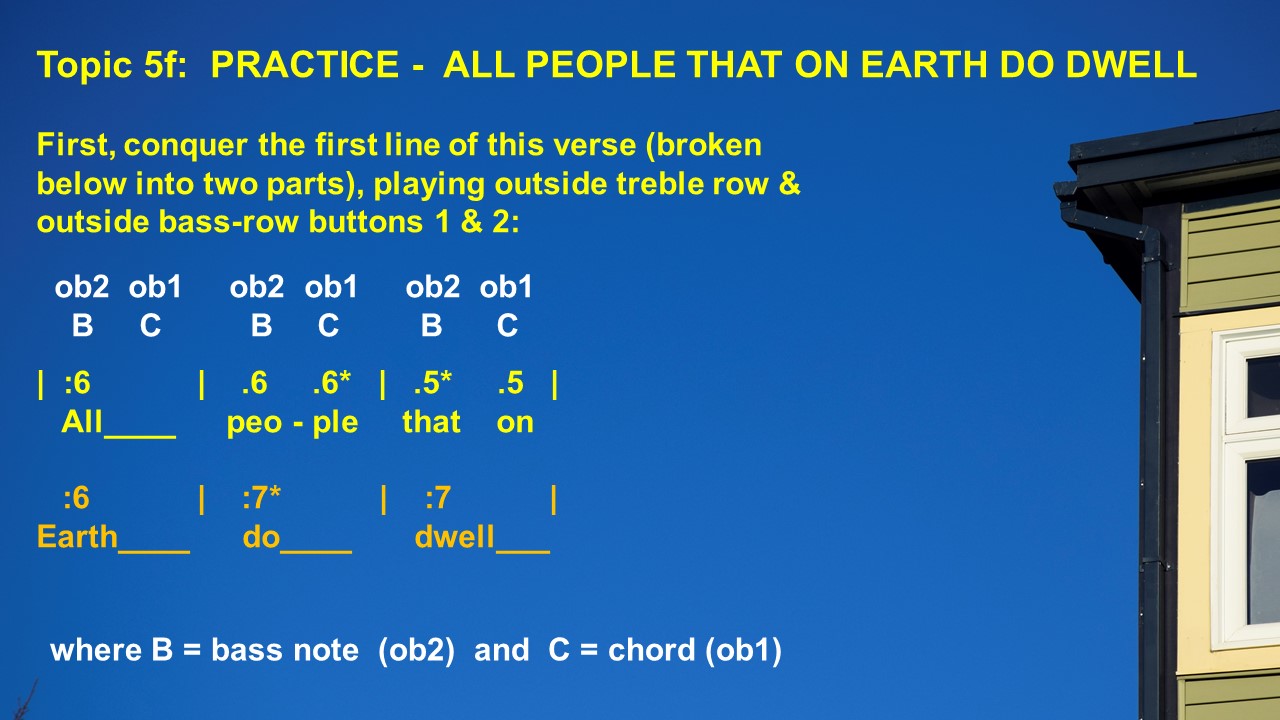 Topic 5f: PRACTICE - ALL PEOPLE THAT ON EARTH DO DWELL

First, conquer the first line of this verse (broken below into two parts), playing outside treble row & outside bass-row buttons 1 & 2:

ob2 ob1 ob2 ob1 ob2 ob1
B C B C B C

| :6 | .6 .6* | .5* .5 |
All____ peo - ple that on

:6 | :7* | :7 |
Earth____ do____ dwell___

where B = bass note (ob2) and C = chord (ob1)